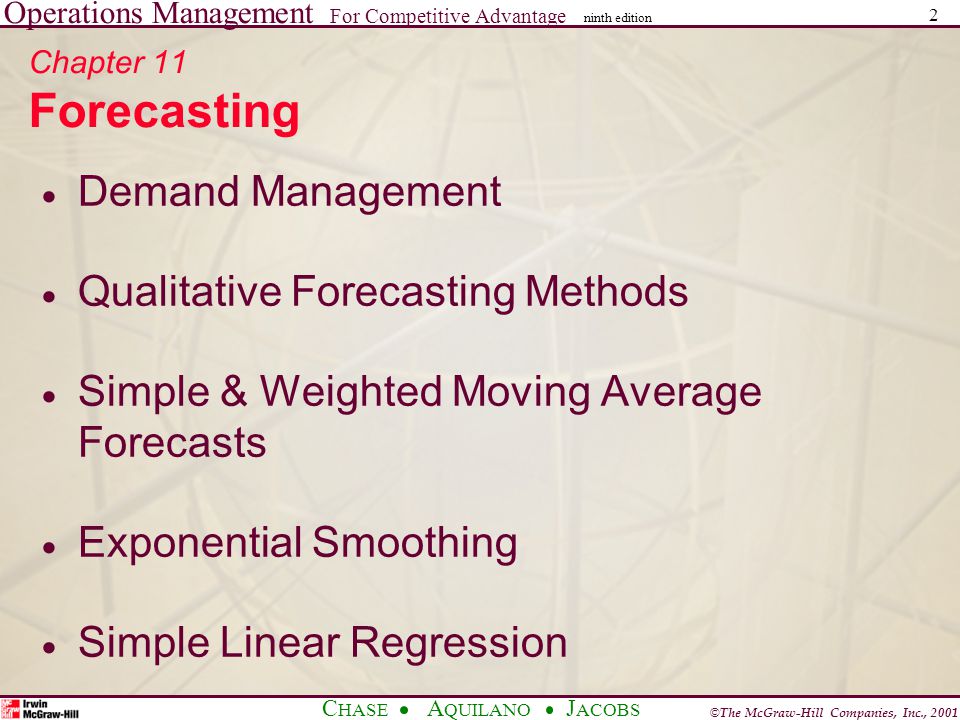 Operations Management For Competitive Advantage ninth edition 2

Chapter 11
Forecasting

• Demand Management

• Qualitative Forecasting Methods

• Simple & Weighted Moving Average Forecasts

• Exponential Smoothing

• Simple Linear Regression

Irwin McGraw-Hill

CHASE • AQUILANO • JACOBS

©The McGraw-Hill Companies, Inc., 2001